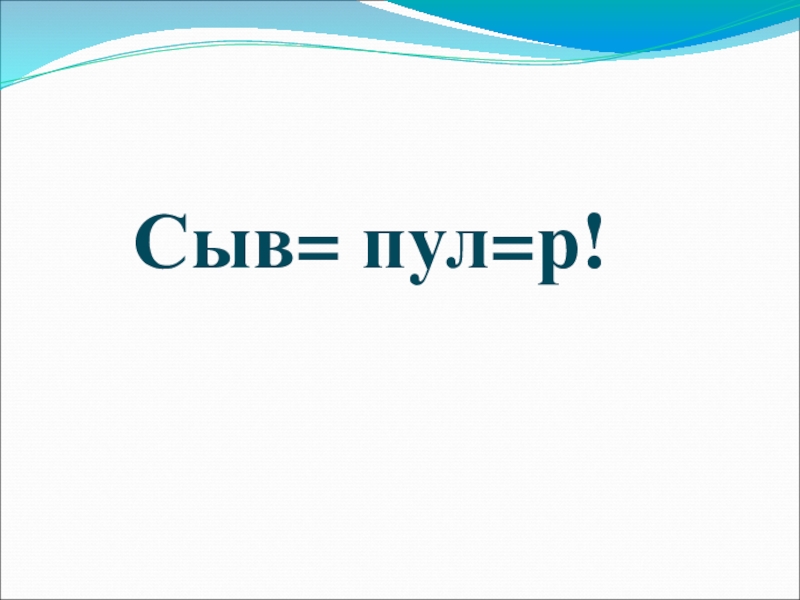 Сыв= пул=р!